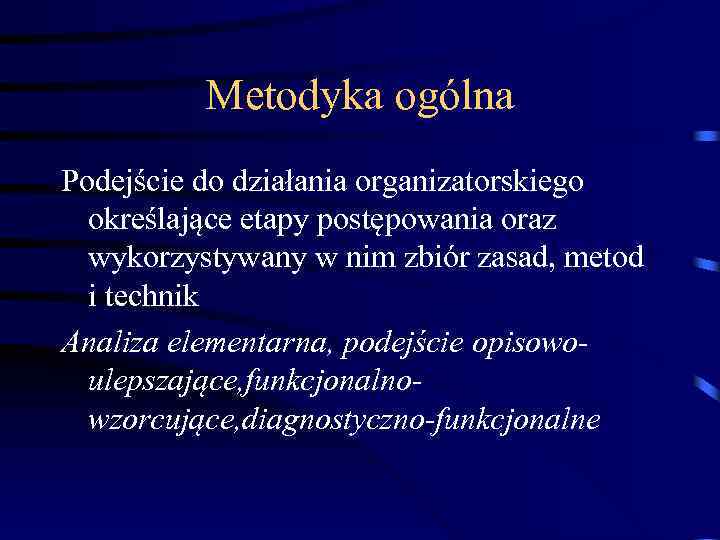 Metodyka ogólna

Podejście do działania organizatorskiego określające etapy postępowania oraz wykorzystywany w nim zbiór zasad, metod i technik

Analiza elementarna, podejście opisowo-ulepszające,funkcjonalno-wzorcujące,diagnostyczno-funkcjonalne